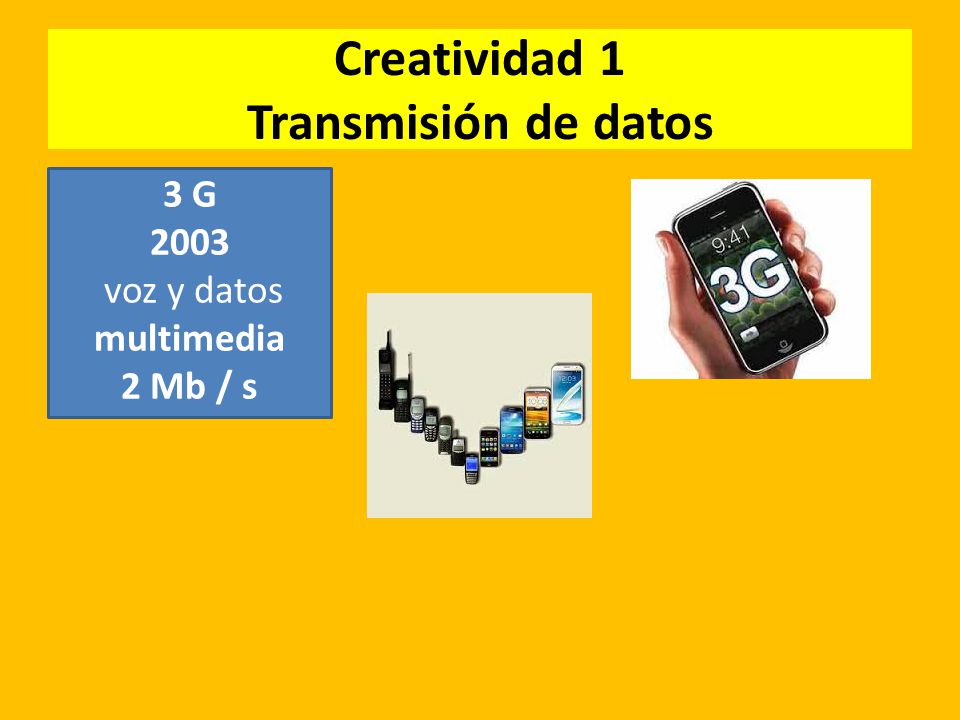 Creatividad 1
Transmisión de datos

3 G
2003
voz y datos
multimedia
2 Mb / s

9:41
3G